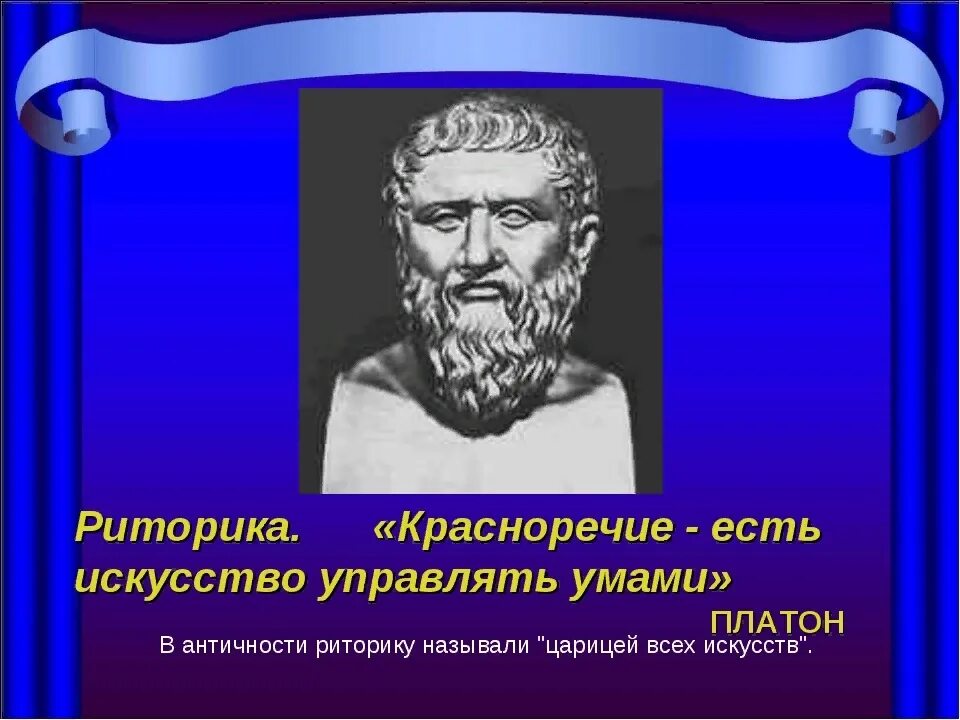 Риторика. «Красноречие - есть искусство управлять умами»

ПЛАТОН

В античности риторику называли "царицей всех искусств".